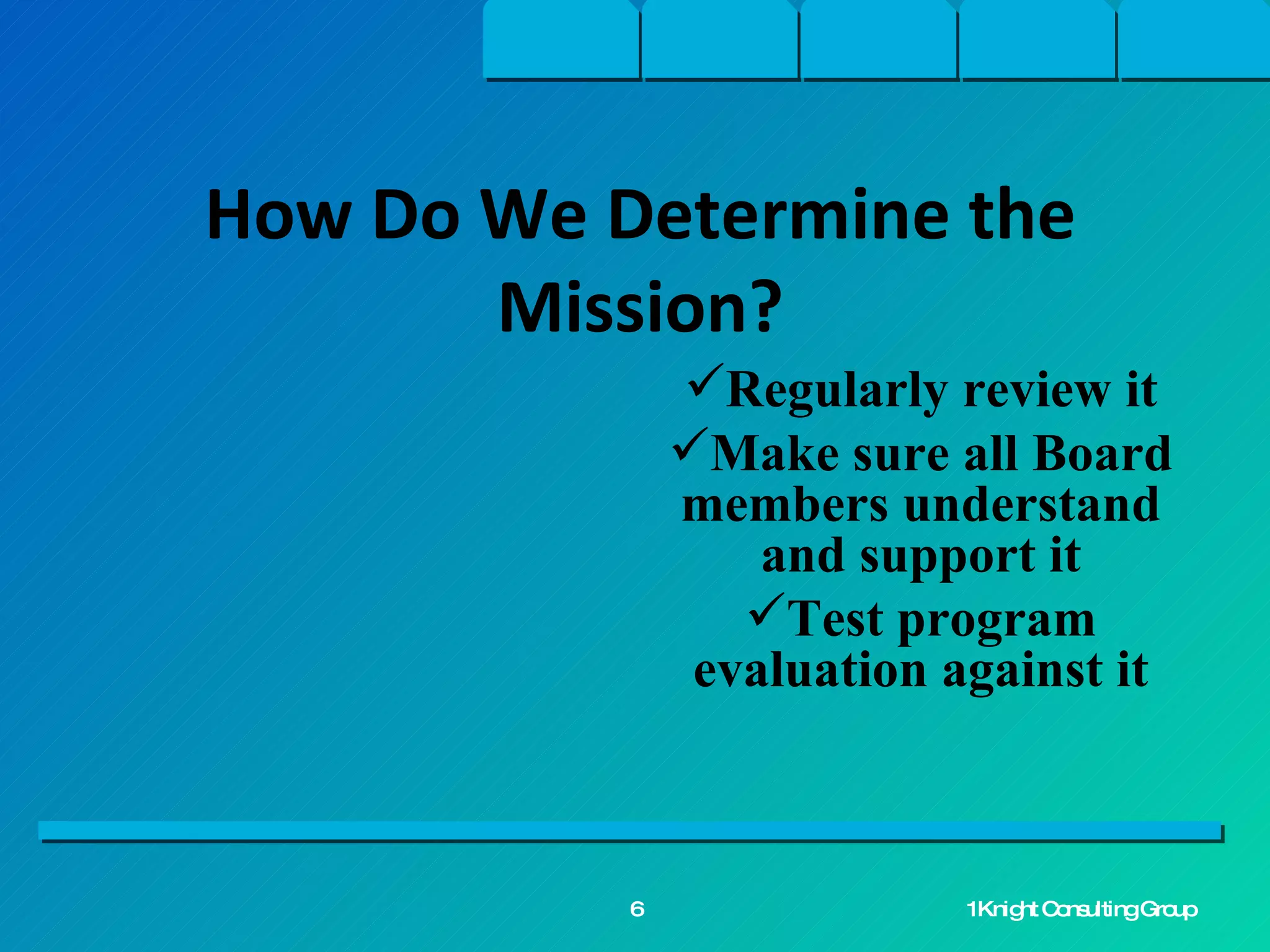 How Do We Determine the Mission?

✓Regularly review it

✓Make sure all Board members understand and support it

✓Test program evaluation against it

6

1Knight Consulting Group